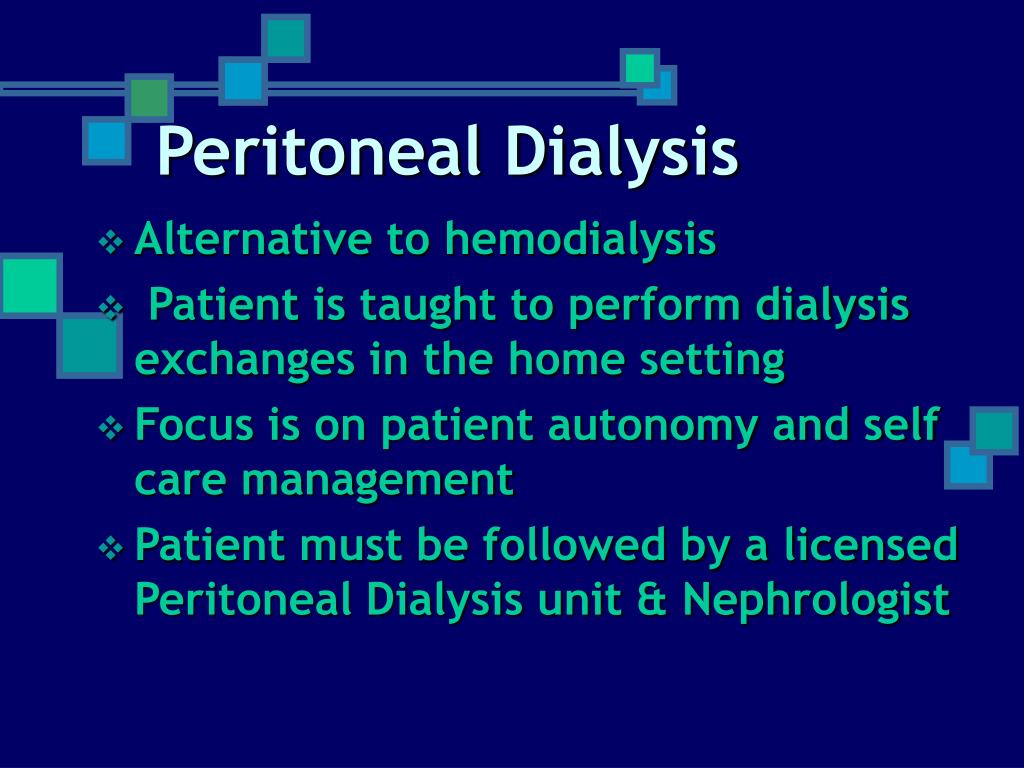 Peritoneal Dialysis

❖ Alternative to hemodialysis
❖ Patient is taught to perform dialysis exchanges in the home setting
❖ Focus is on patient autonomy and self care management
❖ Patient must be followed by a licensed Peritoneal Dialysis unit & Nephrologist